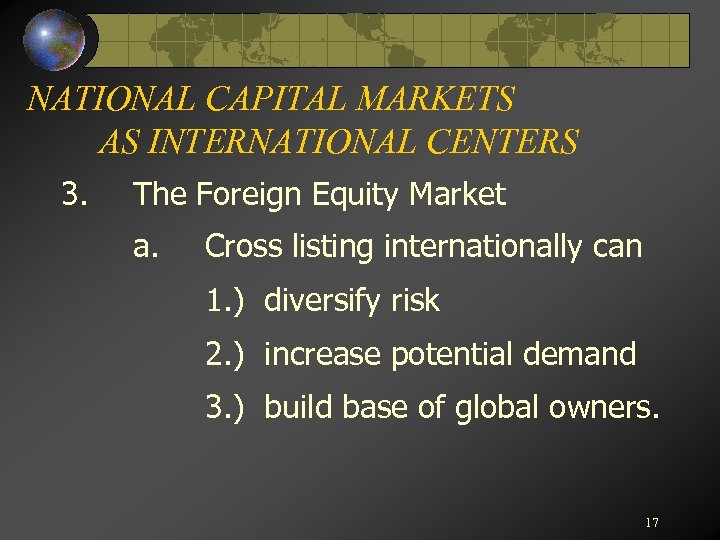 NATIONAL CAPITAL MARKETS
AS INTERNATIONAL CENTERS

3. The Foreign Equity Market

a. Cross listing internationally can

1.) diversify risk

2.) increase potential demand

3.) build base of global owners.

17